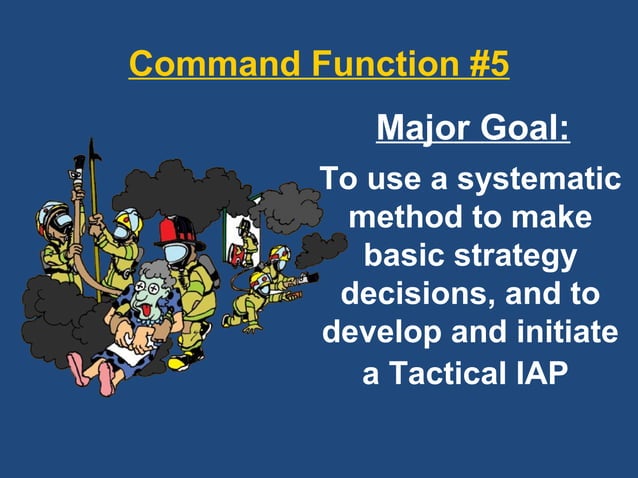 Command Function #5

Major Goal:

To use a systematic method to make basic strategy decisions, and to develop and initiate a Tactical IAP